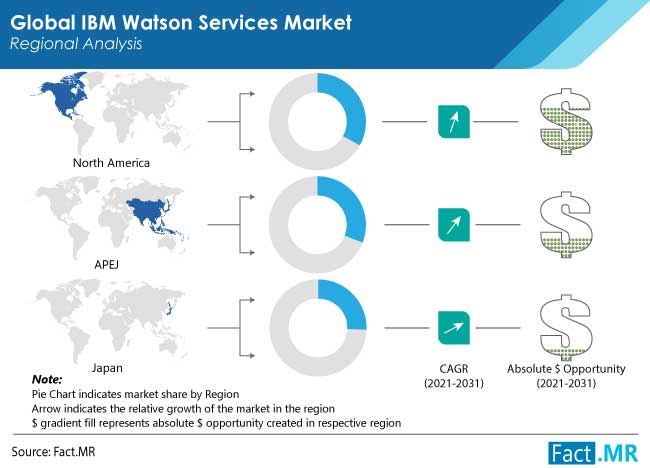 Global IBM Watson Services Market
Regional Analysis

North America

APEJ

Japan

CAGR (2021-2031)

Absolute $ Opportunity (2021-2031)

Note:
Pie Chart indicates market share by Region
Arrow indicates the relative growth of the market in the region
$ gradient fill represents absolute $ opportunity created in respective region

Source: Fact.MR

Fact.MR